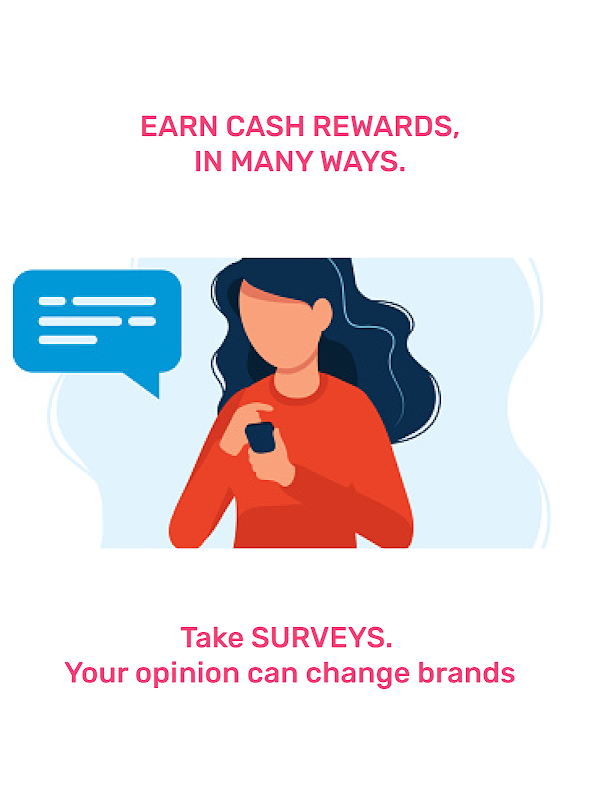 EARN CASH REWARDS,
IN MANY WAYS.

Take SURVEYS.
Your opinion can change brands